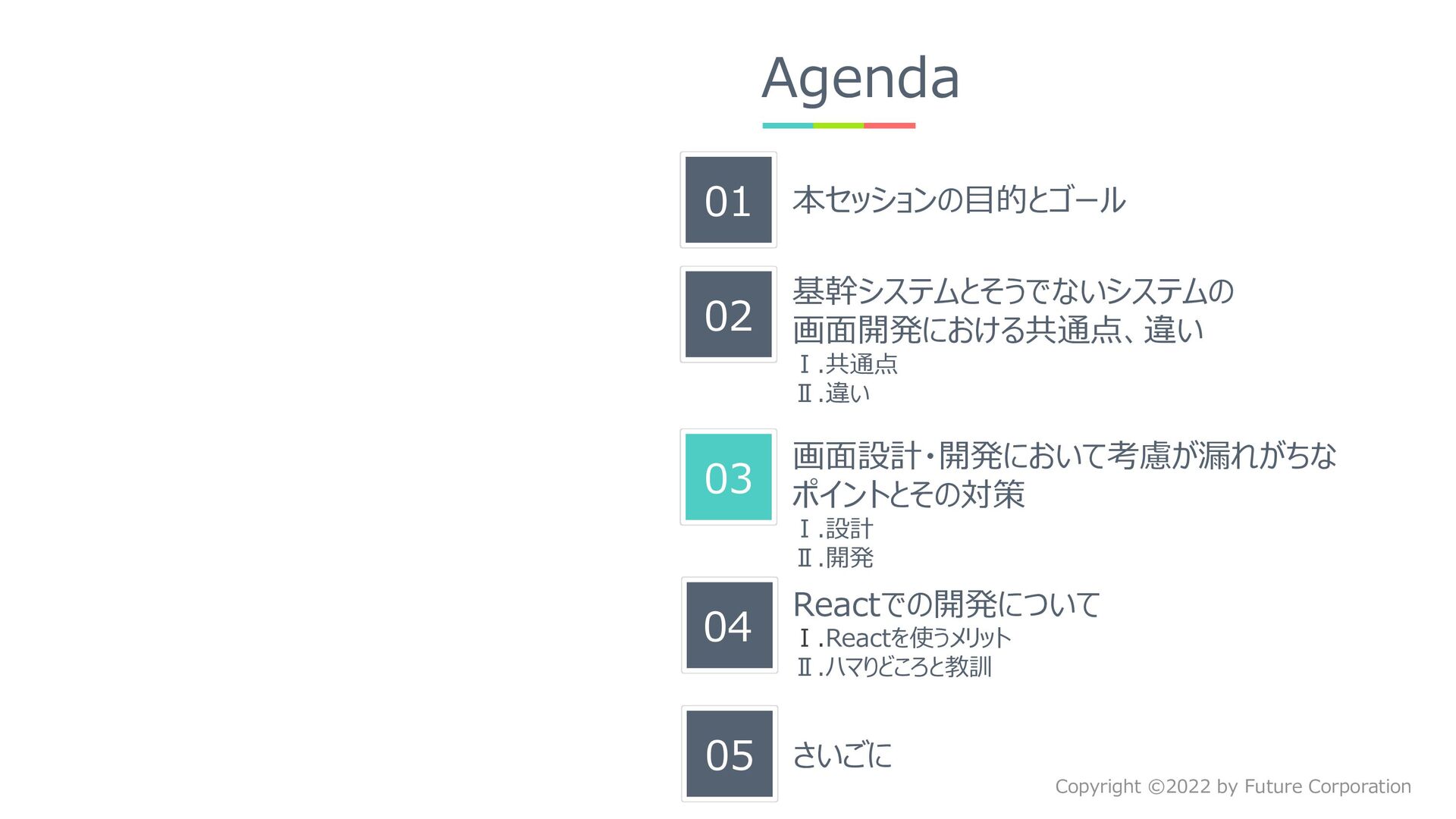 Agenda

01 本セッションの目的とゴール

02 基幹システムとそうでないシステムの画面開発における共通点、違い
Ⅰ.共通点
Ⅱ.違い

03 画面設計・開発において考慮が漏れがちなポイントとその対策
Ⅰ.設計
Ⅱ.開発

04 Reactでの開発について
Ⅰ.Reactを使うメリット
Ⅱ.ハマりどころと教訓

05 さいごに

Copyright ©2022 by Future Corporation